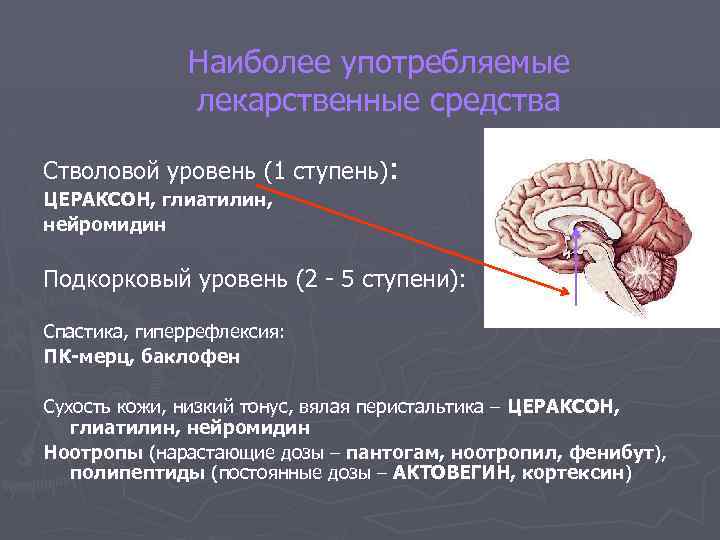 Наиболее употребляемые лекарственные средства

Стволовой уровень (1 ступень):
ЦЕРАКСОН, глиатилин, нейромидин

Подкорковый уровень (2 - 5 ступени):

Спастика, гиперрефлексия:
ПК-мерц, баклофен

Сухость кожи, низкий тонус, вялая перистальтика – ЦЕРАКСОН, глиатилин, нейромидин
Ноотропы (нарастающие дозы – пантогам, ноотропил, фенибут), полипептиды (постоянные дозы – АКТОВЕГИН, кортексин)